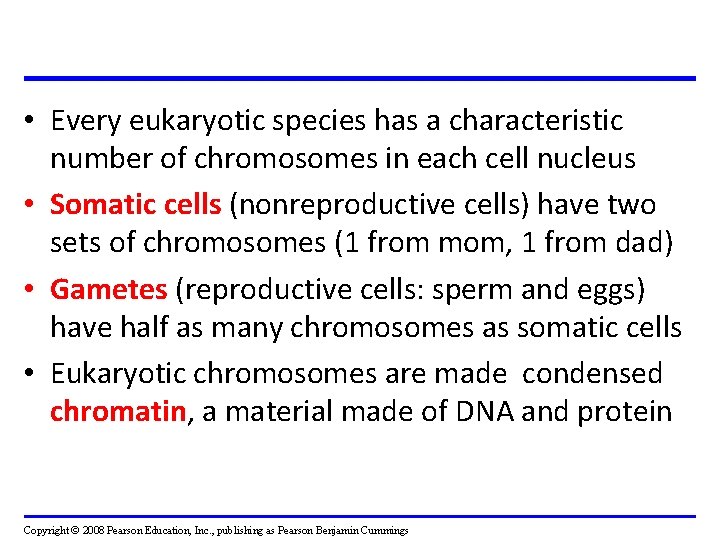 • Every eukaryotic species has a characteristic number of chromosomes in each cell nucleus

• Somatic cells (nonreproductive cells) have two sets of chromosomes (1 from mom, 1 from dad)

• Gametes (reproductive cells: sperm and eggs) have half as many chromosomes as somatic cells

• Eukaryotic chromosomes are made condensed chromatin, a material made of DNA and protein

Copyright © 2008 Pearson Education, Inc., publishing as Pearson Benjamin Cummings